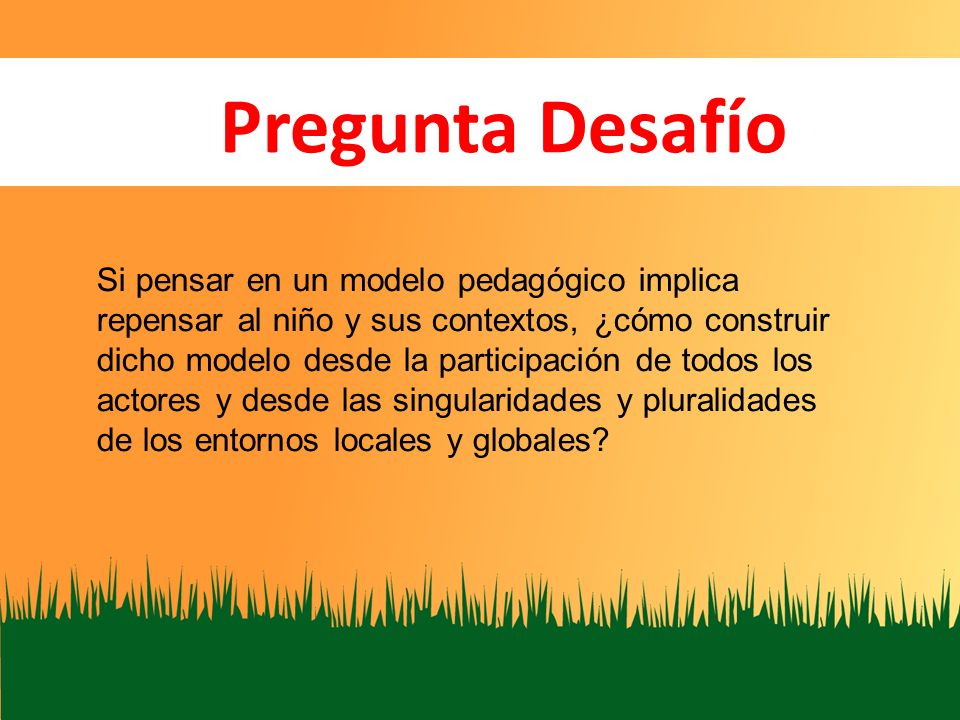 Pregunta Desafío

Si pensar en un modelo pedagógico implica repensar al niño y sus contextos, ¿cómo construir dicho modelo desde la participación de todos los actores y desde las singularidades y pluralidades de los entornos locales y globales?